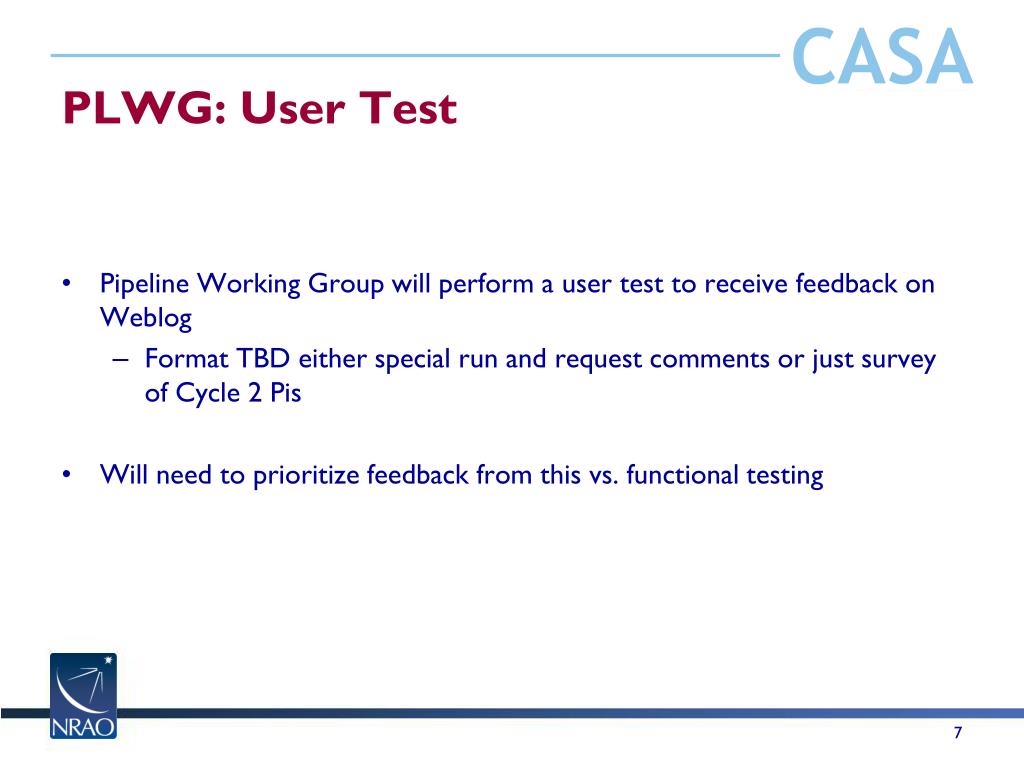 CASA

PLWG: User Test

• Pipeline Working Group will perform a user test to receive feedback on Weblog
– Format TBD either special run and request comments or just survey of Cycle 2 Pis

• Will need to prioritize feedback from this vs. functional testing

NRAO

7